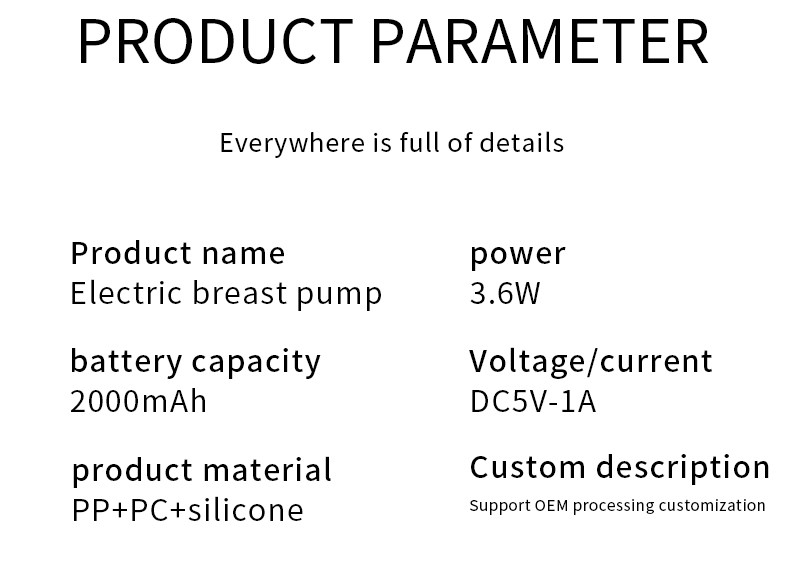 PRODUCT PARAMETER

Everywhere is full of details

Product name
Electric breast pump

battery capacity
2000mAh

product material
PP+PC+silicone

power
3.6W

Voltage/current
DC5V-1A

Custom description
Support OEM processing customization